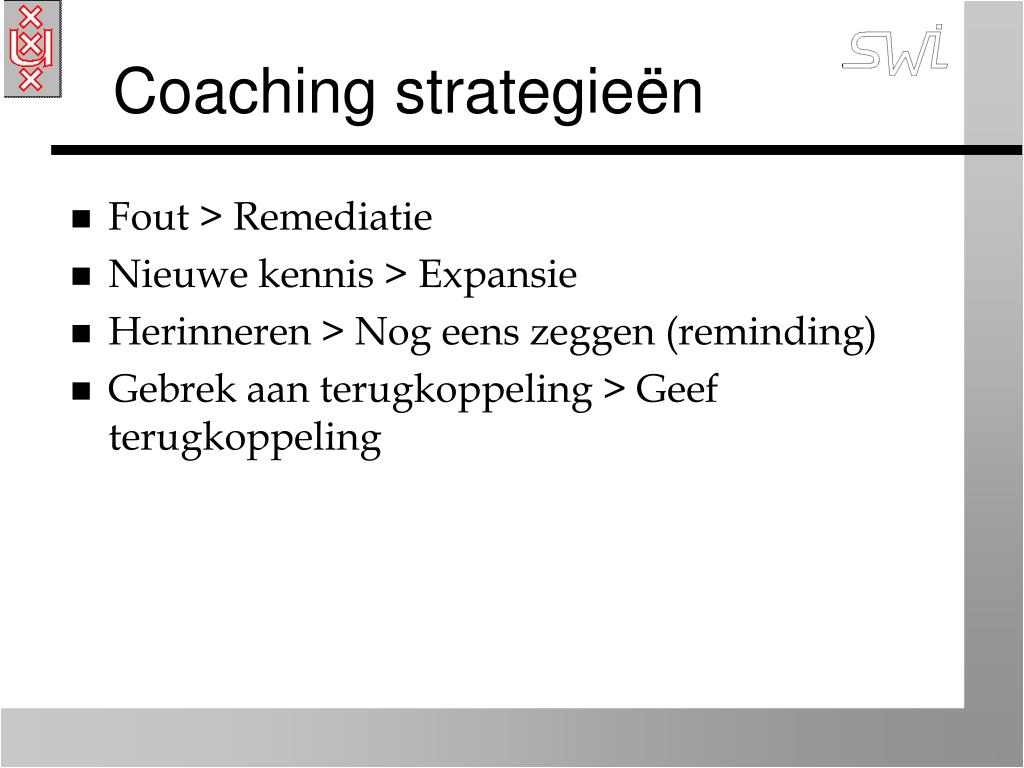 SWI

Coaching strategieën

- Fout > Remediatie
- Nieuwe kennis > Expansie
- Herinneren > Nog eens zeggen (reminding)
- Gebrek aan terugkoppeling > Geef terugkoppeling